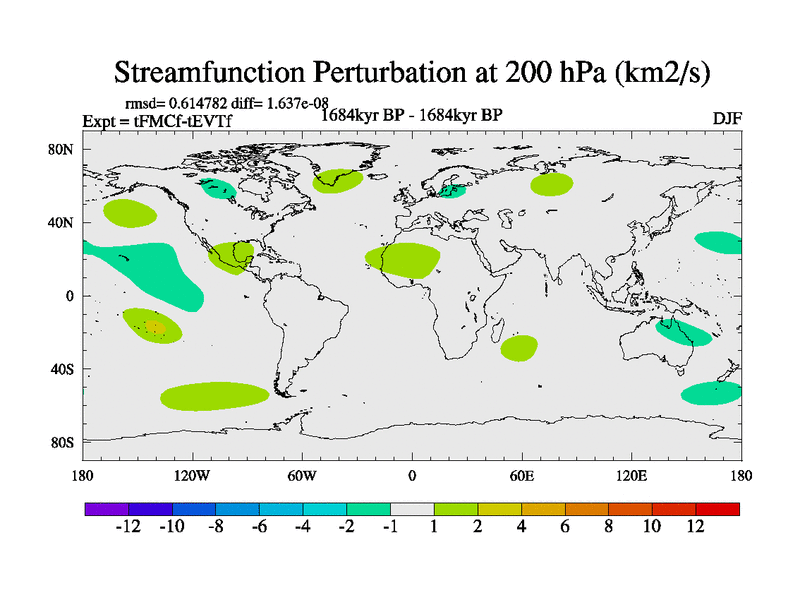 Streamfunction Perturbation at 200 hPa (km2/s)

rmsd= 0.614782 diff= 1.637e-08
Expt = tFMCf-tEVTf
1684kyr BP - 1684kyr BP
DJF

80N
40N
0
40S
80S

180
120W
60W
0
60E
120E
180

-12 -10 -8 -6 -4 -2 -1 1 2 4 6 8 10 12